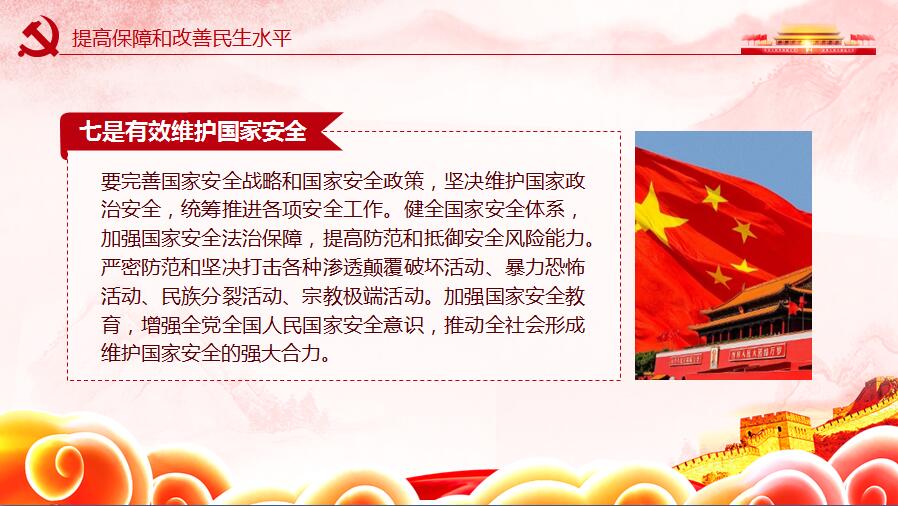 提高保障和改善民生水平

七是有效维护国家安全

要完善国家安全战略和国家安全政策，坚决维护国家政治安全，统筹推进各项安全工作。健全国家安全体系，加强国家安全法治保障，提高防范和抵御安全风险能力。严密防范和坚决打击各种渗透颠覆破坏活动、暴力恐怖活动、民族分裂活动、宗教极端活动。加强国家安全教育，增强全党全国人民国家安全意识，推动全社会形成维护国家安全的强大合力。